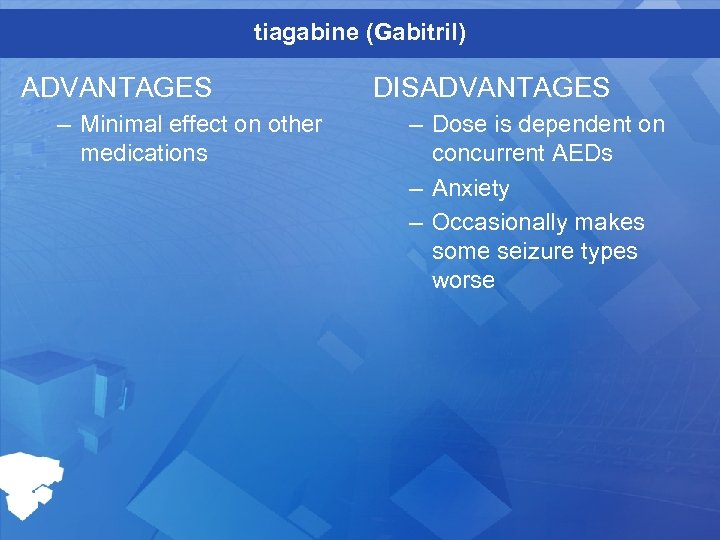 tiagabine (Gabitril)

ADVANTAGES

– Minimal effect on other medications

DISADVANTAGES

– Dose is dependent on concurrent AEDs

– Anxiety

– Occasionally makes some seizure types worse